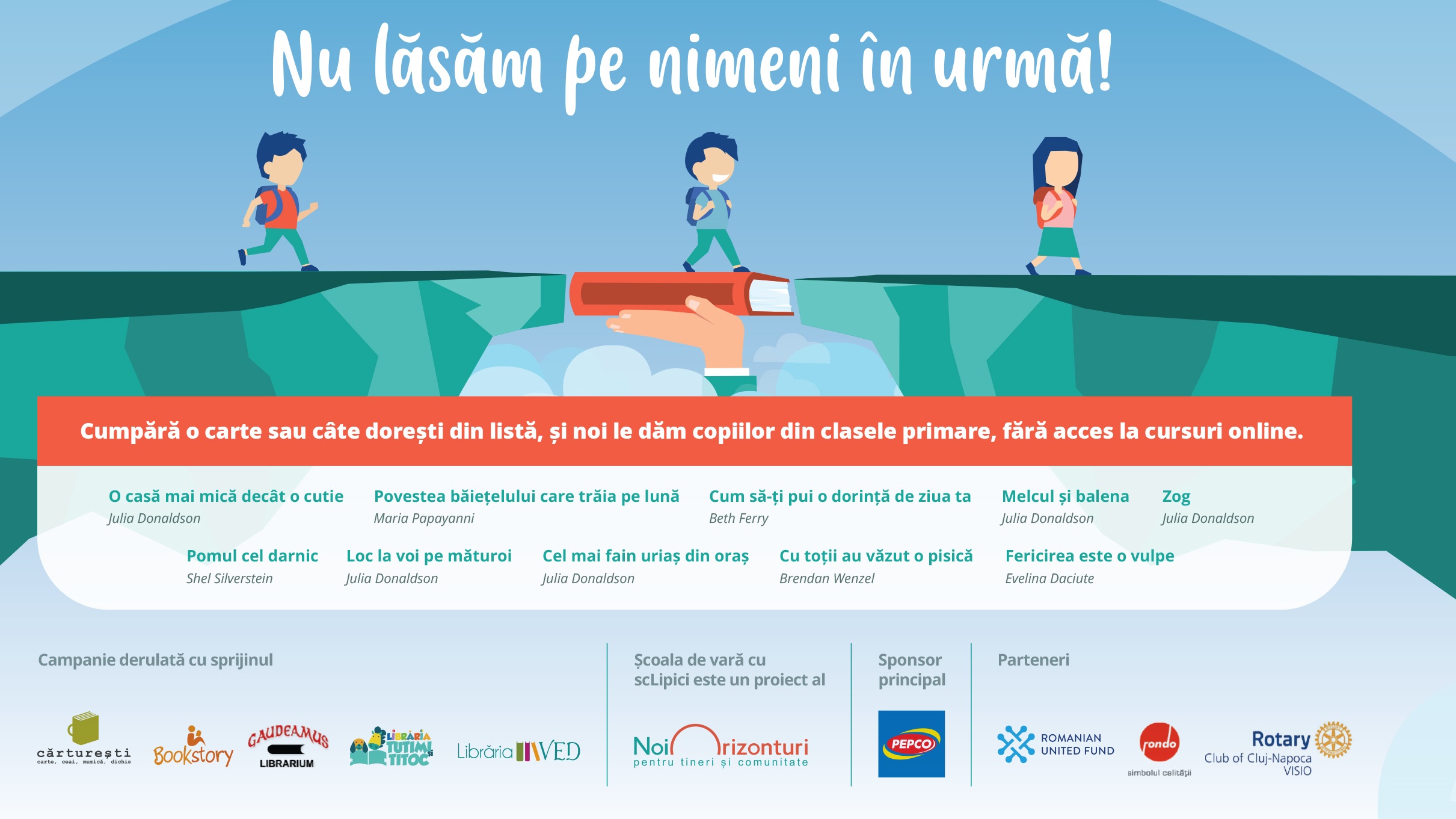 Nu lăsăm pe nimeni în urmă!

Cumpără o carte sau câte dorești din listă, și noi le dăm copiilor din clasele primare, fără acces la cursuri online.

O casă mai mică decât o cutie
Julia Donaldson

Povestea băiețelului care trăia pe lună
Maria Papayanni

Cum să-ți pui o dorință de ziua ta
Beth Ferry

Melcul și balena
Julia Donaldson

Zog
Julia Donaldson

Pomul cel darnic
Shel Silverstein

Loc la voi pe măturoi
Julia Donaldson

Cel mai fain uriaș din oraș
Julia Donaldson

Cu toții au văzut o pisică
Brendan Wenzel

Fericirea este o vulpe
Evelina Daciute

Campanie derulată cu sprijinul

cărturești
carte, ceai, muzică, dichis

Bookstory

GAUDEAMUS
LIBRARIUM

LIBRĂRIA TUTIMI ȘI TITOC

Librăria VED

Școala de vară cu scLipici este un proiect al

NoiOrizonturi
pentru tineri și comunitate

Sponsor principal

PEPCO

Parteneri

ROMANIAN UNITED FUND

rondo
simbolul calității

Rotary
Club of Cluj-Napoca VISIO